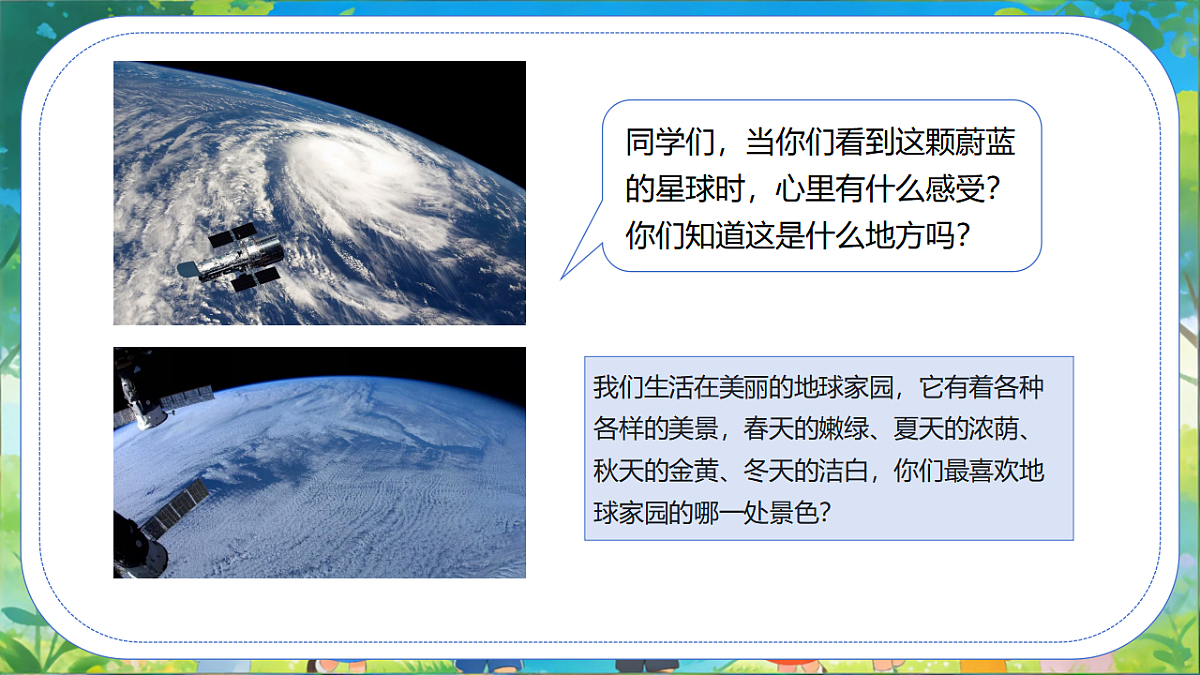 同学们，当你们看到这颗蔚蓝的星球时，心里有什么感受？你们知道这是什么地方吗？

我们生活在美丽的地球家园，它有着各种各样的美景，春天的嫩绿、夏天的浓荫、秋天的金黄、冬天的洁白，你们最喜欢地球家园的哪一处景色？